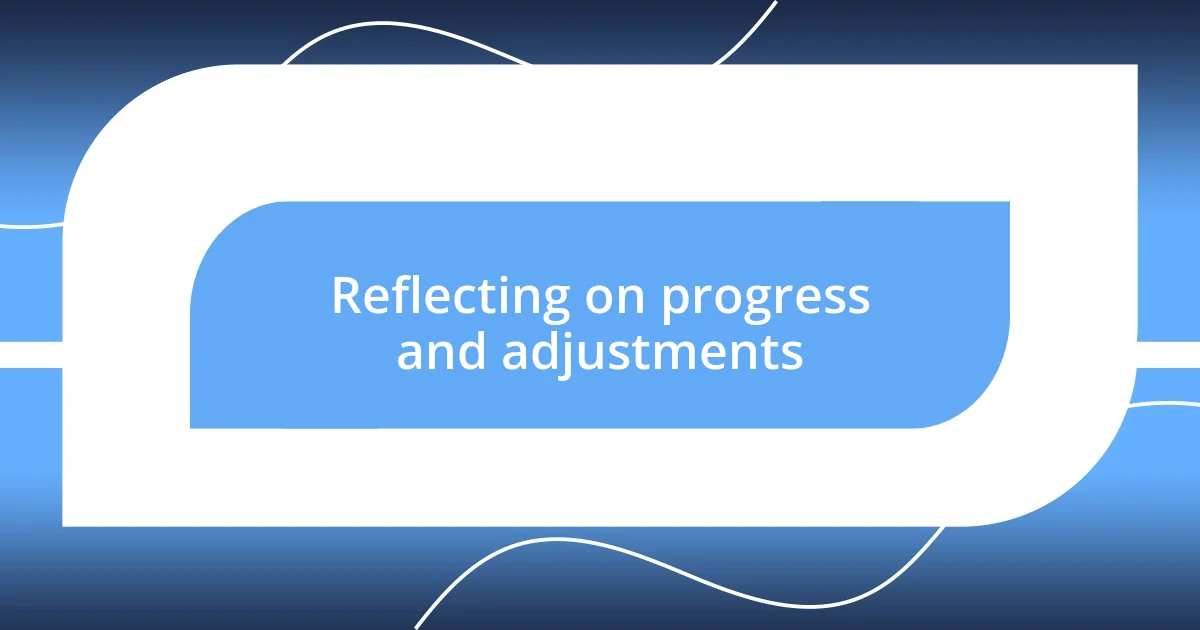 Reflecting on progress and adjustments